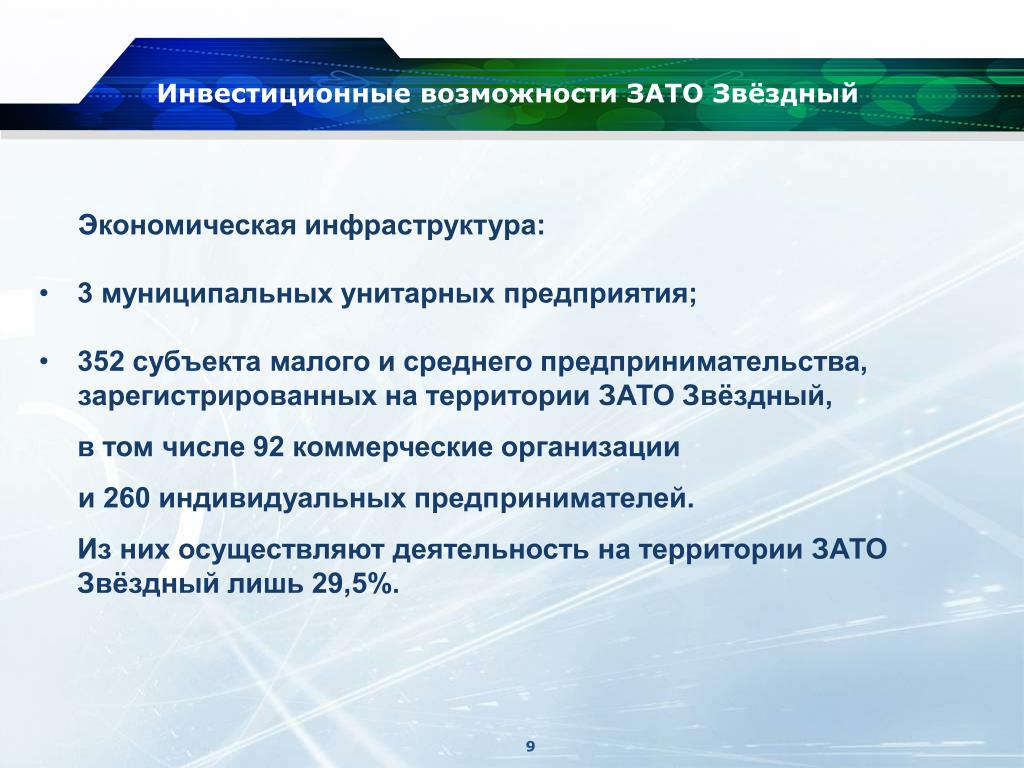 Инвестиционные возможности ЗАТО Звёздный

Экономическая инфраструктура:

• 3 муниципальных унитарных предприятия;

• 352 субъекта малого и среднего предпринимательства, зарегистрированных на территории ЗАТО Звёздный,

в том числе 92 коммерческие организации

и 260 индивидуальных предпринимателей.

Из них осуществляют деятельность на территории ЗАТО Звёздный лишь 29,5%.

9